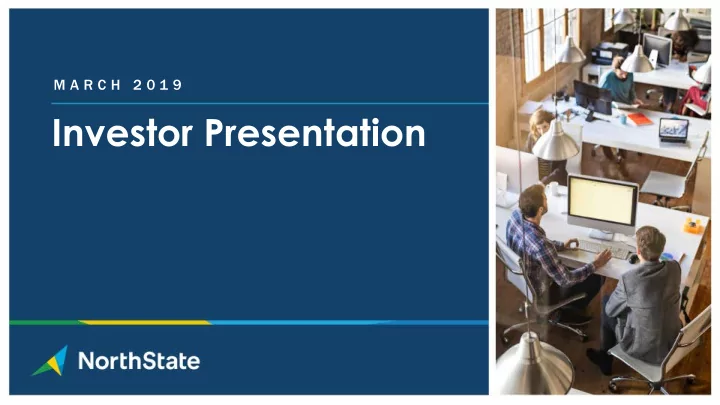 MARCH 2019

Investor Presentation

NorthState